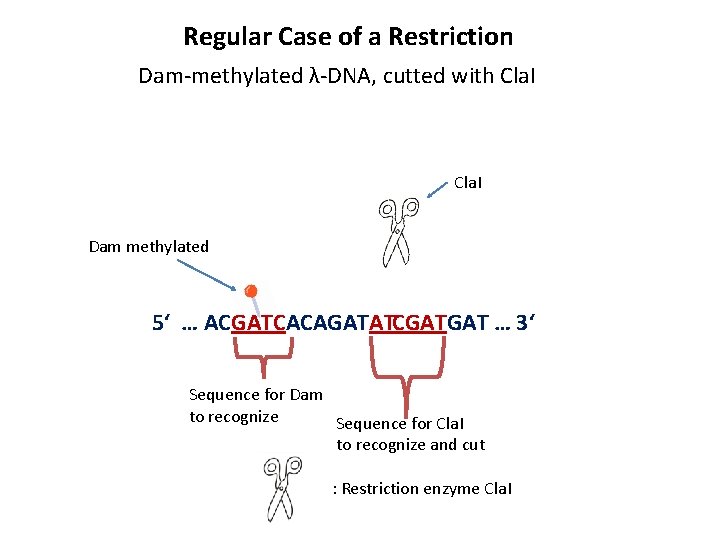 Regular Case of a Restriction

Dam-methylated λ-DNA, cutted with ClaI

ClaI

Dam methylated

5‘ … ACGATCACAGATATCGATGAT … 3‘

Sequence for Dam to recognize

Sequence for ClaI to recognize and cut

: Restriction enzyme ClaI